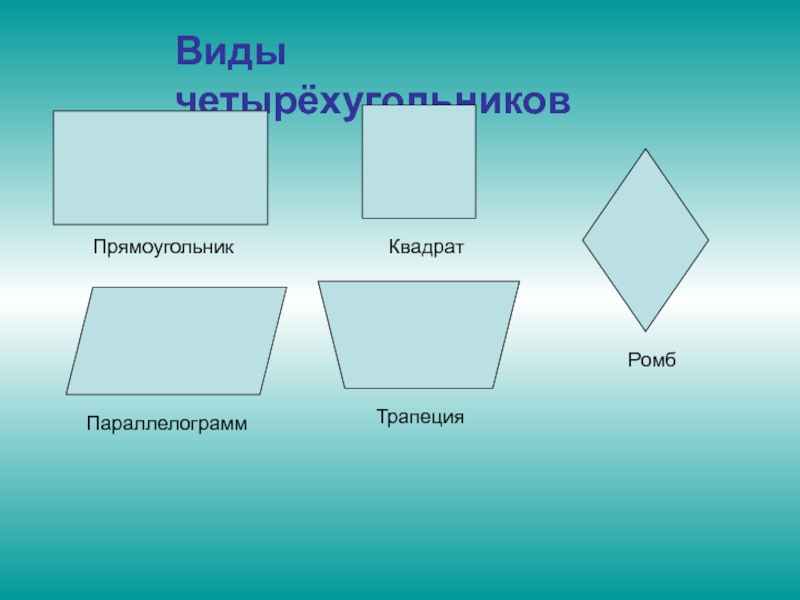 Виды четырёхугольников

Прямоугольник

Квадрат

Ромб

Параллелограмм

Трапеция